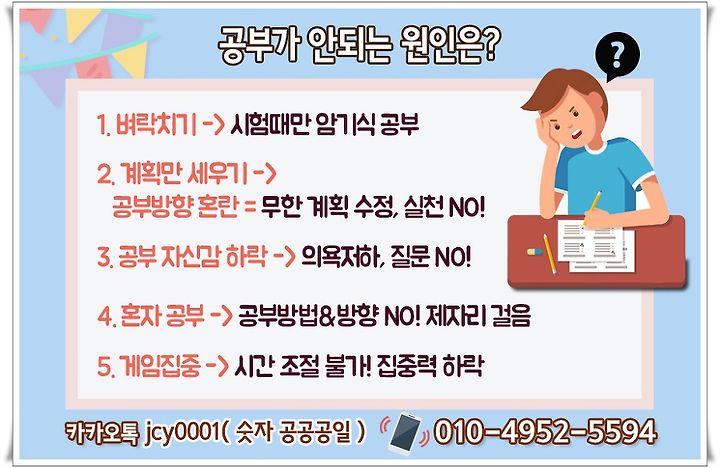 공부가 안되는 원인은?

?

1. 벼락치기 -> 시험때만 암기식 공부

2. 계획만 세우기 -> 공부방향 혼란 = 무한 계획 수정, 실천 NO!

3. 공부 자신감 하락 -> 의욕저하, 질문 NO!

4. 혼자 공부 -> 공부방법&방향 NO! 제자리 걸음

5. 게임집중 -> 시간 조절 불가! 집중력 하락

카카오톡 jcy0001( 숫자 공공공일 ) 010-4952-5594